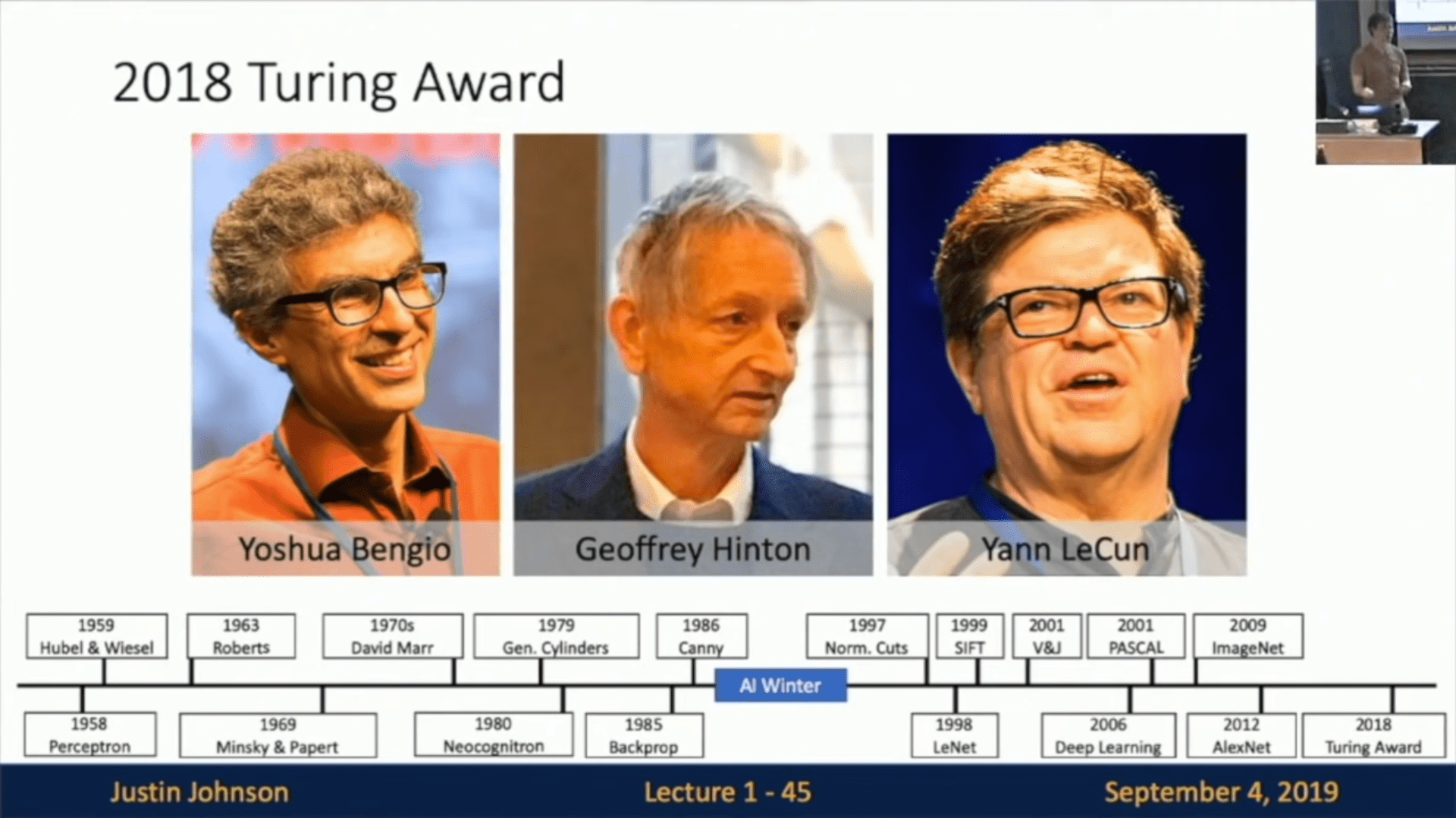 2018 Turing Award

Yoshua Bengio

Geoffrey Hinton

Yann LeCun

1959
Hubel & Wiesel

1963
Roberts

1970s
David Marr

1979
Gen. Cylinders

1986
Canny

1997
Norm. Cuts

1999
SIFT

2001
V&J

2001
PASCAL

2009
ImageNet

AI Winter

1958
Perceptron

1969
Minsky & Papert

1980
Neocognitron

1985
Backprop

1998
LeNet

2006
Deep Learning

2012
AlexNet

2018
Turing Award

Justin Johnson

Lecture 1 - 45

September 4, 2019